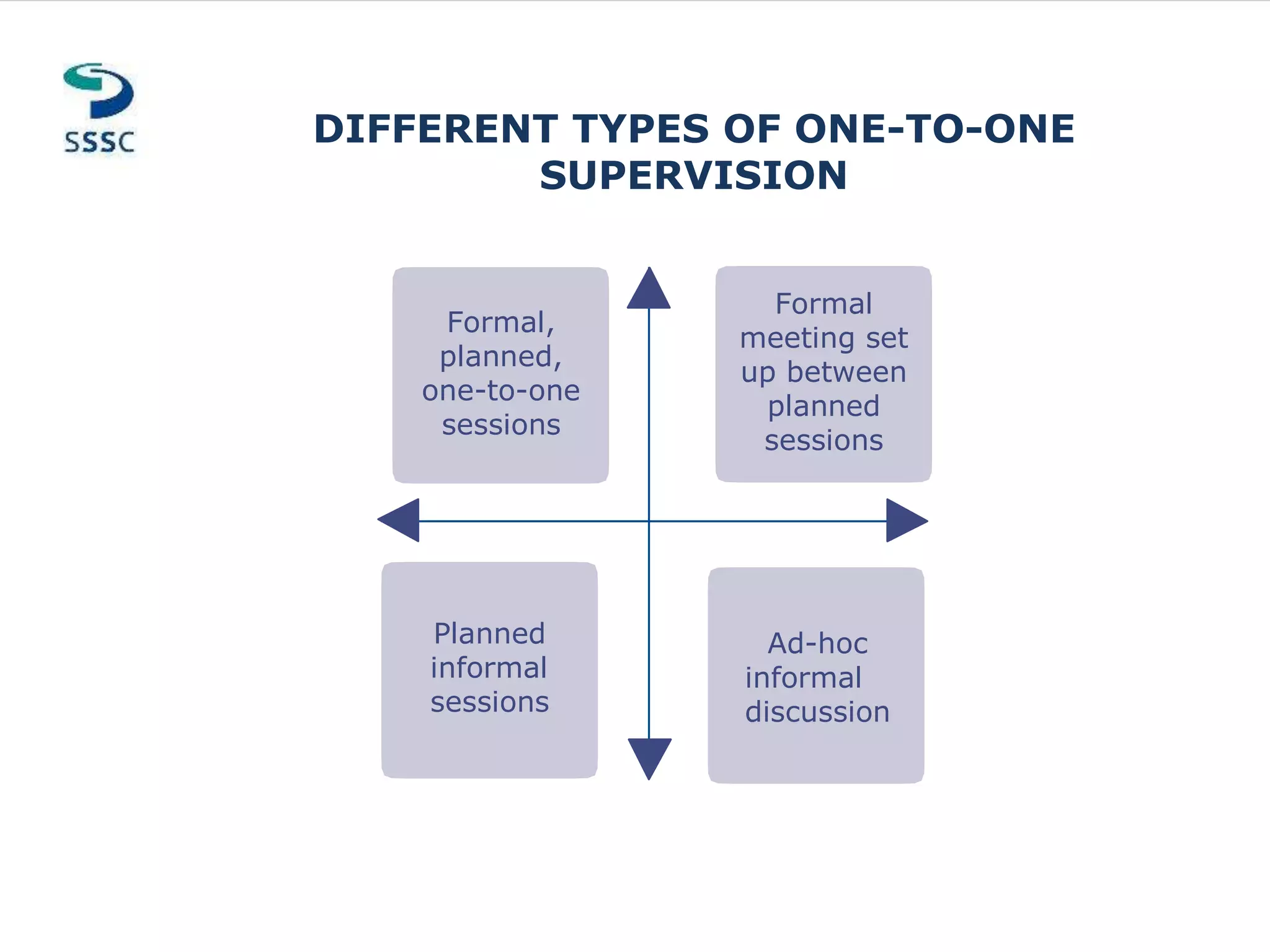 SSSC

DIFFERENT TYPES OF ONE-TO-ONE SUPERVISION

Formal, planned, one-to-one sessions

Formal meeting set up between planned sessions

Planned informal sessions

Ad-hoc informal discussion